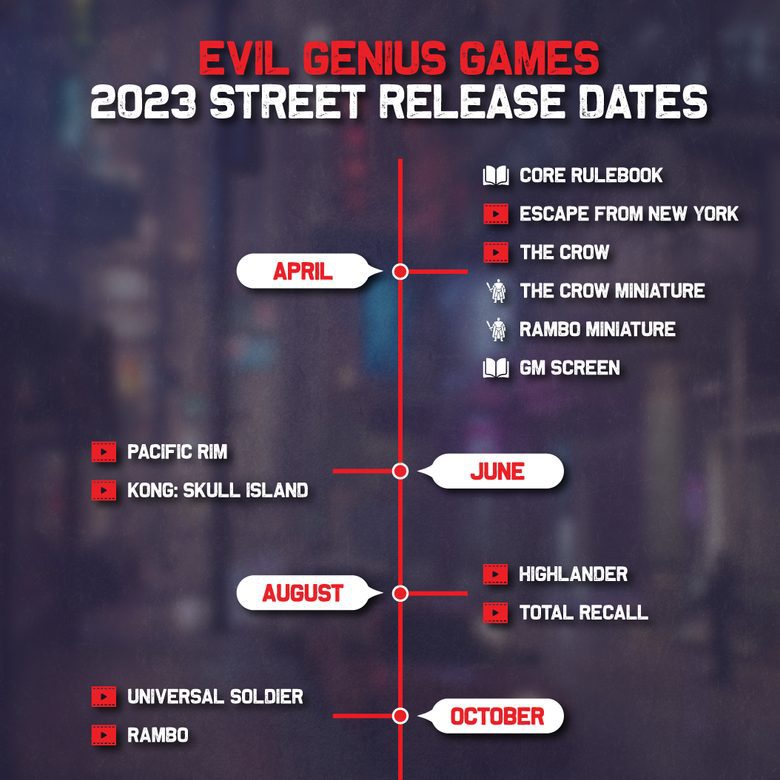 EVIL GENIUS GAMES
2023 STREET RELEASE DATES

APRIL

CORE RULEBOOK

ESCAPE FROM NEW YORK

THE CROW

THE CROW MINIATURE

RAMBO MINIATURE

GM SCREEN

JUNE

PACIFIC RIM

KONG: SKULL ISLAND

AUGUST

HIGHLANDER

TOTAL RECALL

OCTOBER

UNIVERSAL SOLDIER

RAMBO